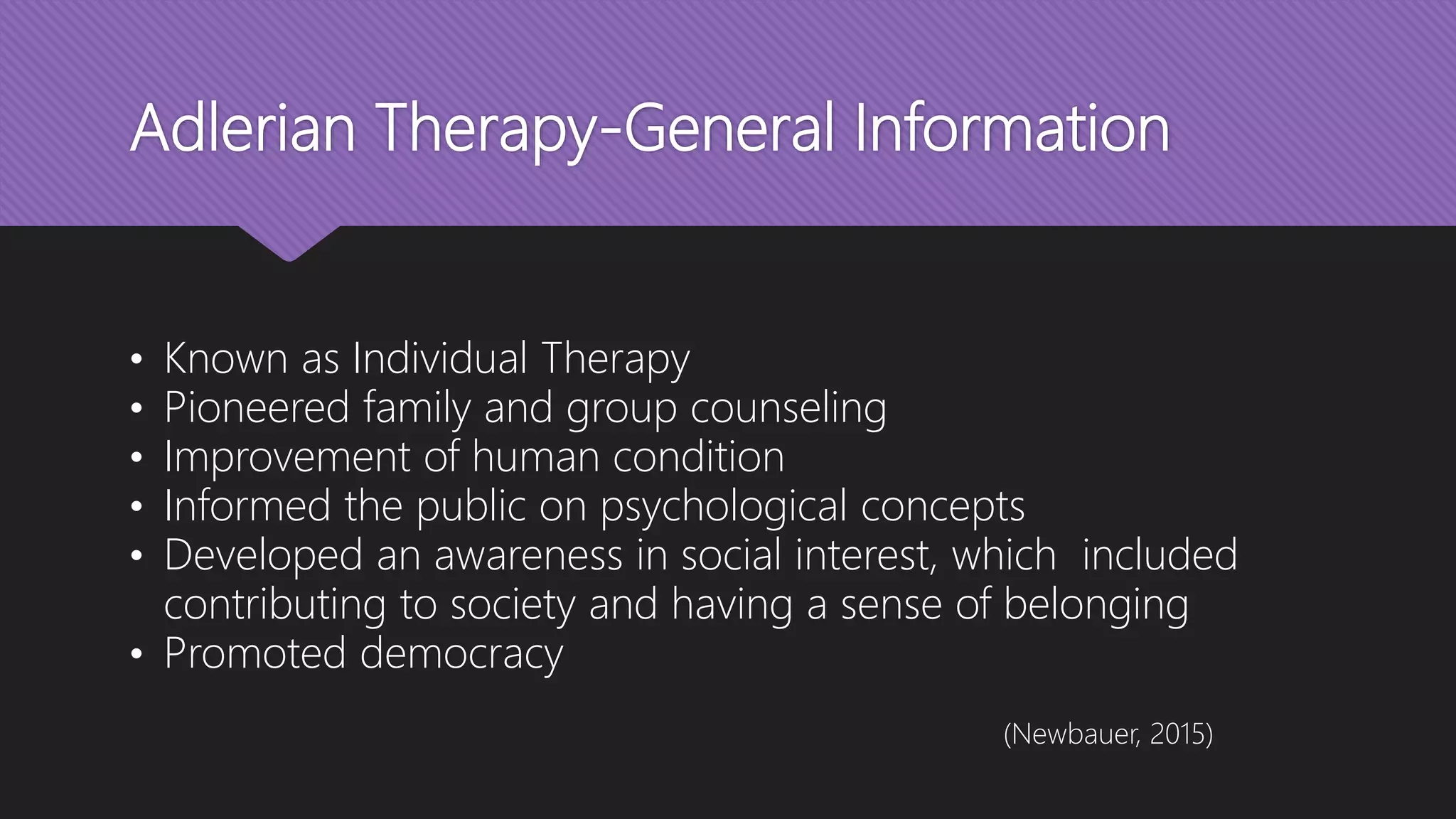 Adlerian Therapy-General Information

• Known as Individual Therapy
• Pioneered family and group counseling
• Improvement of human condition
• Informed the public on psychological concepts
• Developed an awareness in social interest, which included contributing to society and having a sense of belonging
• Promoted democracy

(Newbauer, 2015)